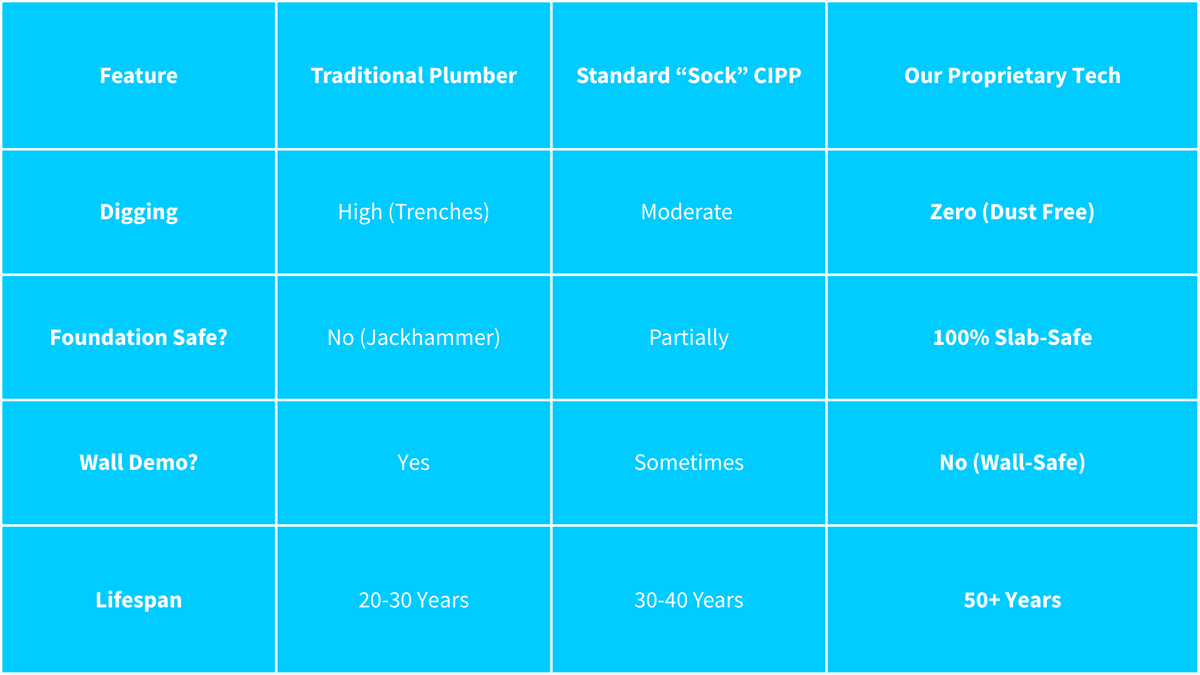 | Feature | Traditional Plumber | Standard “Sock” CIPP | Our Proprietary Tech |
|---|---|---|---|
| Digging | High (Trenches) | Moderate | Zero (Dust Free) |
| Foundation Safe? | No (Jackhammer) | Partially | 100% Slab-Safe |
| Wall Demo? | Yes | Sometimes | No (Wall-Safe) |
| Lifespan | 20-30 Years | 30-40 Years | 50+ Years |